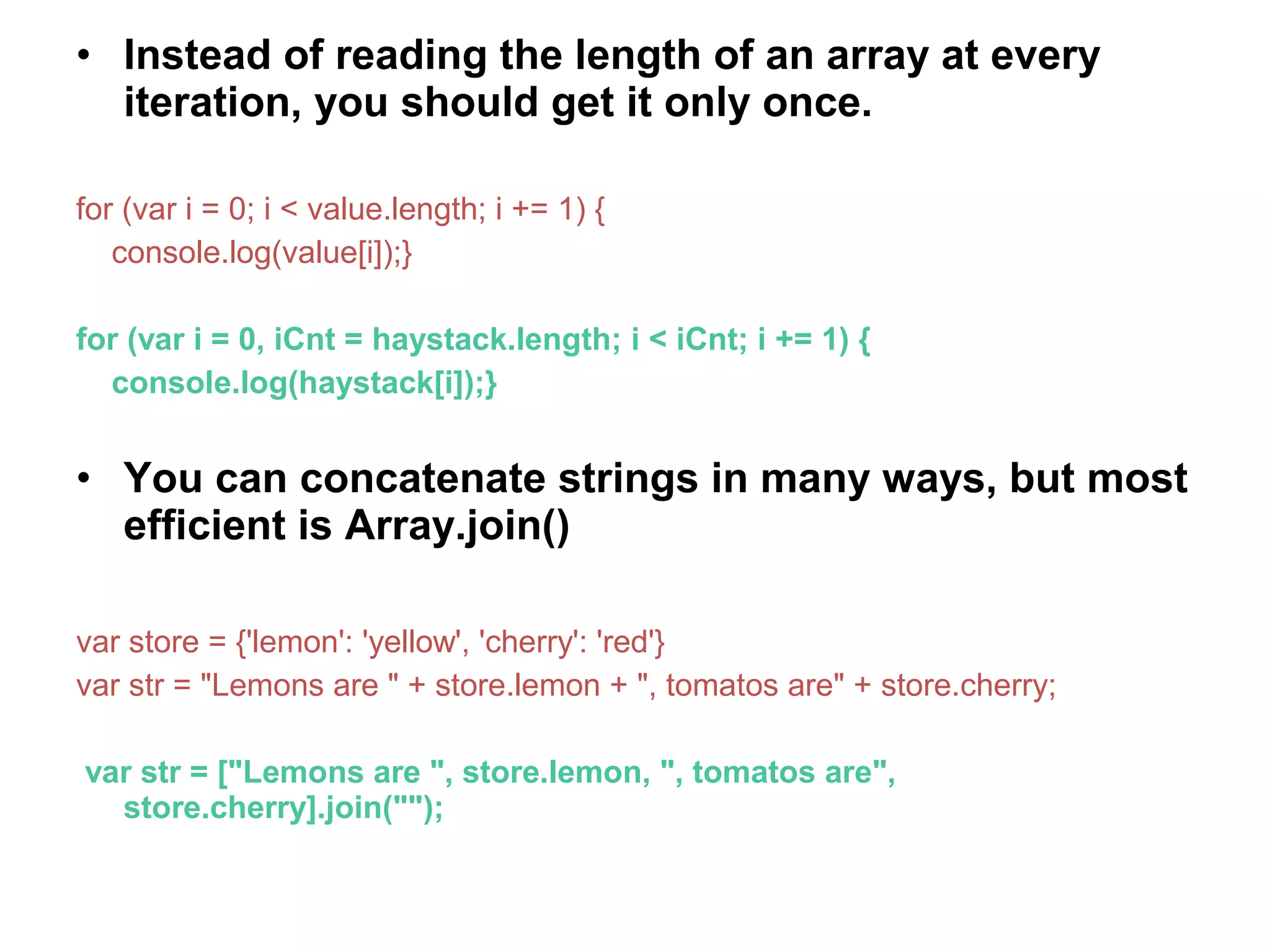 • Instead of reading the length of an array at every iteration, you should get it only once.

for (var i = 0; i < value.length; i += 1) {
 console.log(value[i]);}

for (var i = 0, iCnt = haystack.length; i < iCnt; i += 1) {
 console.log(haystack[i]);}

• You can concatenate strings in many ways, but most efficient is Array.join()

var store = {'lemon': 'yellow', 'cherry': 'red'}
var str = "Lemons are " + store.lemon + ", tomatos are" + store.cherry;

var str = ["Lemons are ", store.lemon, ", tomatos are", store.cherry].join("");